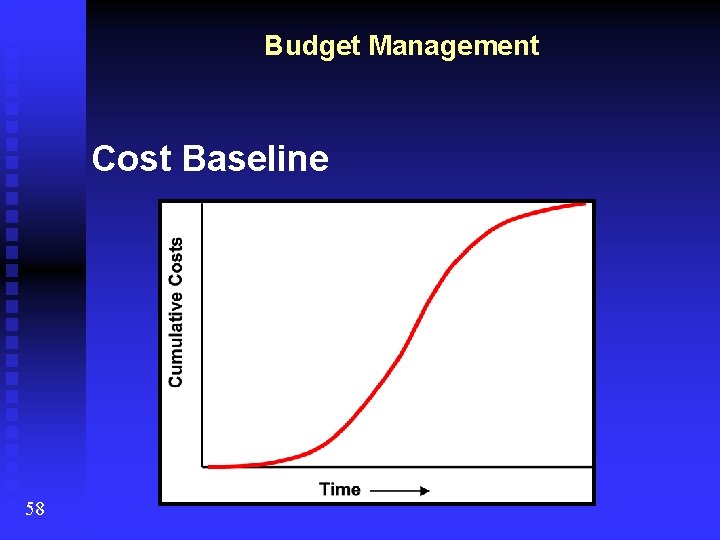 Budget Management

Cost Baseline

Cumulative Costs

Time

58